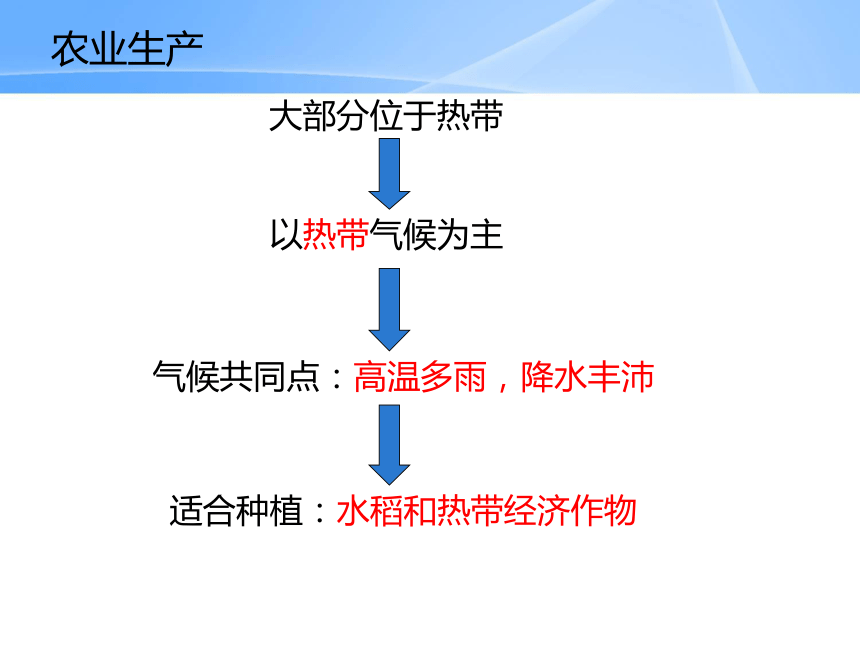 农业生产

大部分位于热带

以热带气候为主

气候共同点：高温多雨，降水丰沛

适合种植：水稻和热带经济作物